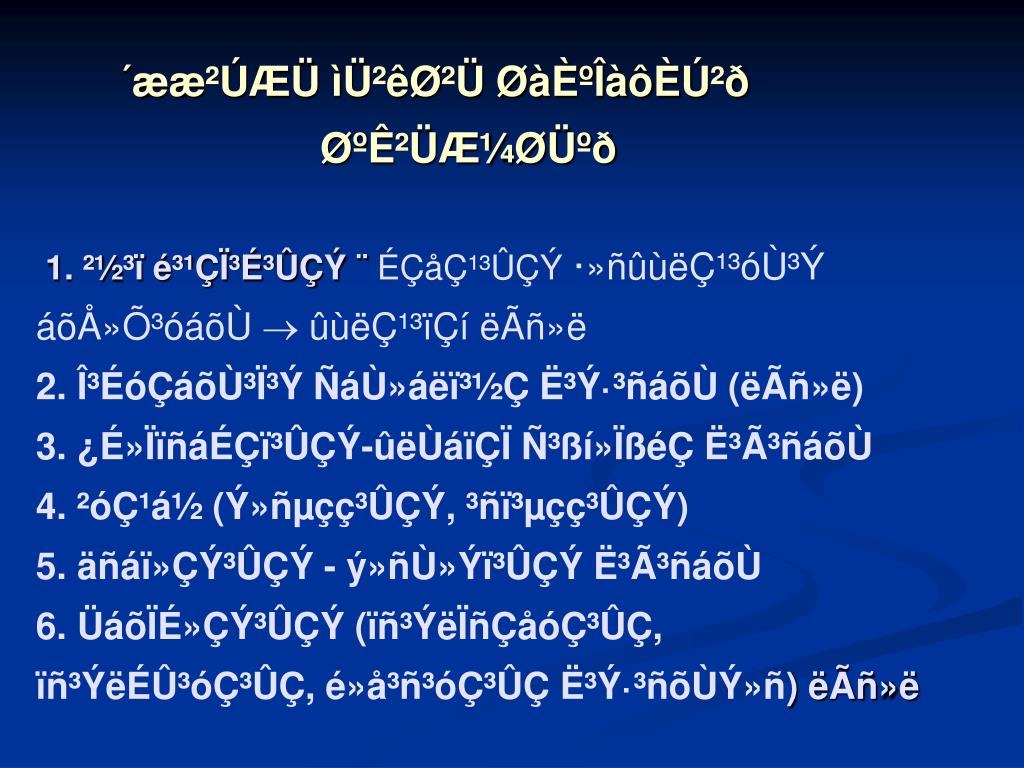 ´ææ²ÚÆÜ ìÜ²êØ²Ü ØàÈºÎàôÈÚ²ð ØºÊ²ÜÆ¼ØÜºð

1. ²½³ï é³¹ÇÏ³É³ÛÇÝ ¨ ÉÇåÇ¹³ÛÇÝ ·»ñûùëÇ¹³óÙ³Ý áõÅ»Õ³óáõÙ → ûùëÇ¹³ïÇí ëÃñ»ë

2. Î³ÉóÇáõÙ³Ï³Ý ÑáÙ»áëï³½Ç Ë³Ý·³ñáõÙ (ëÃñ»ë)

3. ¿É»ÏïñáÉÇï³ÛÇÝ-ûëÙáïÇÏ Ñ³ßí»ÏßéÇ Ë³Ã³ñáõÙ

4. ²óÇ¹á½ (Ý»ñµçç³ÛÇÝ, ³ñï³µçç³ÛÇÝ)

5. äñáï»ÇÝ³ÛÇÝ - ý»ñÙ»Ýï³ÛÇÝ Ë³Ã³ñáõÙ

6. ÜáõÏÉ»ÇÝ³ÛÇÝ (ïñ³ÝëÏñÇåóÇ³ÛÇ, ïñ³ÝëÉÛ³óÇ³ÛÇ, é»å³ñ³óÇ³ÛÇ Ë³Ý·³ñõÙÝ»ñ) ëÃñ»ë